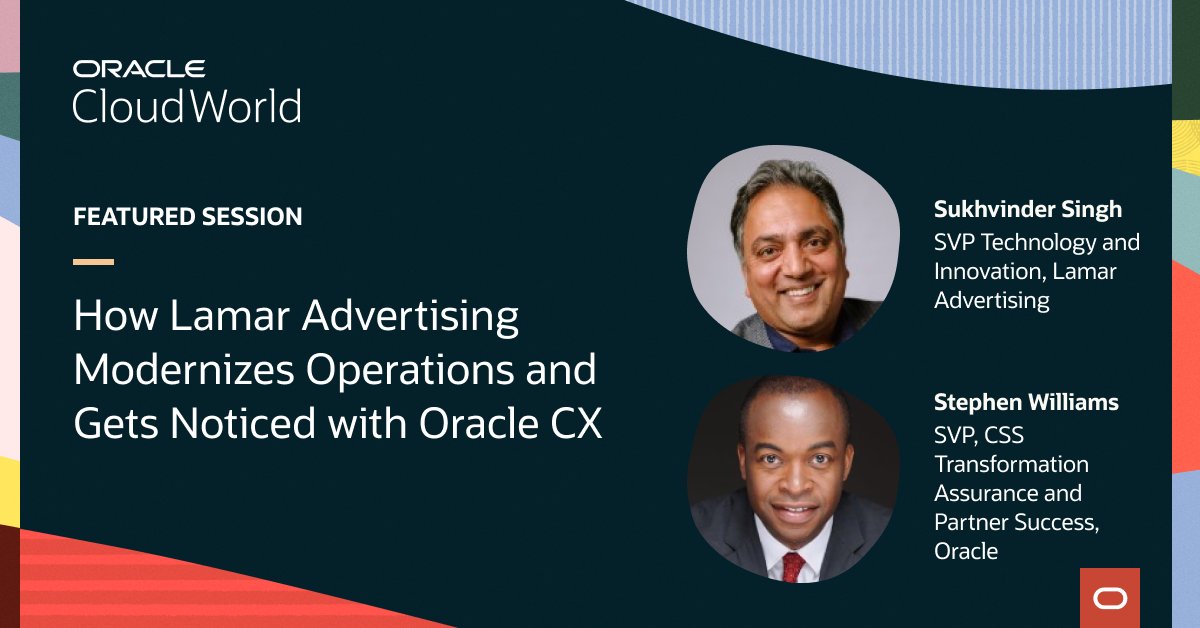 ORACLE
CloudWorld

FEATURED SESSION

How Lamar Advertising Modernizes Operations and Gets Noticed with Oracle CX

Sukhvinder Singh
SVP Technology and Innovation, Lamar Advertising

Stephen Williams
SVP, CSS Transformation Assurance and Partner Success, Oracle